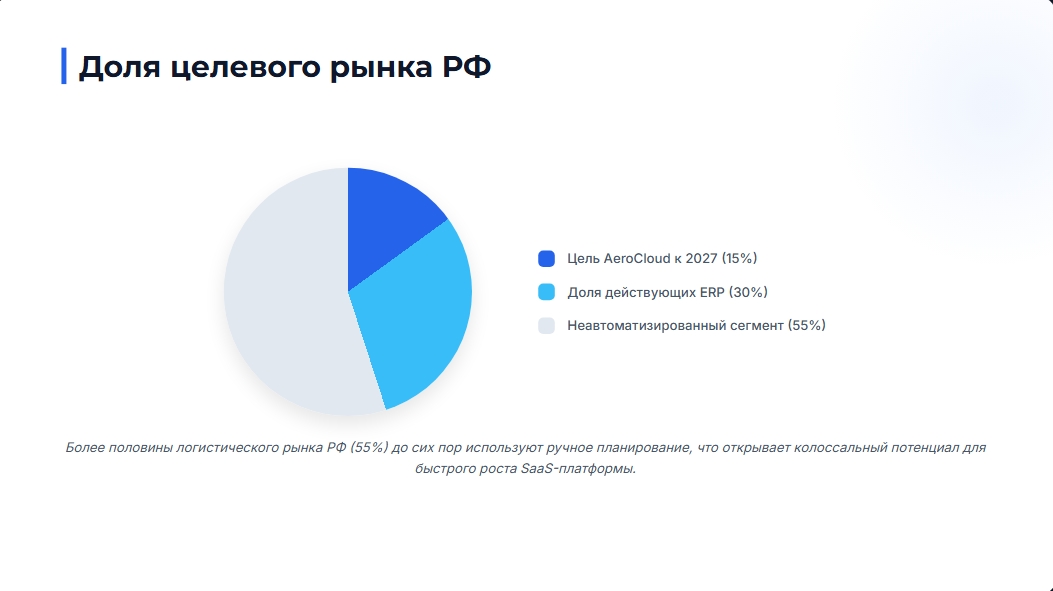 Доля целевого рынка РФ

Цель AeroCloud к 2027 (15%)

Доля действующих ERP (30%)

Неавтоматизированный сегмент (55%)

Более половины логистического рынка РФ (55%) до сих пор используют ручное планирование, что открывает колоссальный потенциал для быстрого роста SaaS-платформы.